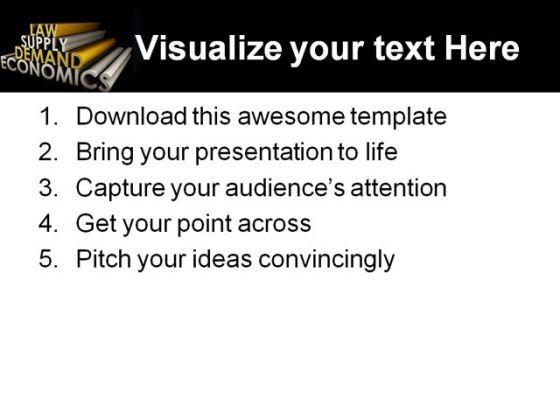 LAW
SUPPLY
DEMAND
ECONOMICS

Visualize your text Here

1. Download this awesome template
2. Bring your presentation to life
3. Capture your audience's attention
4. Get your point across
5. Pitch your ideas convincingly